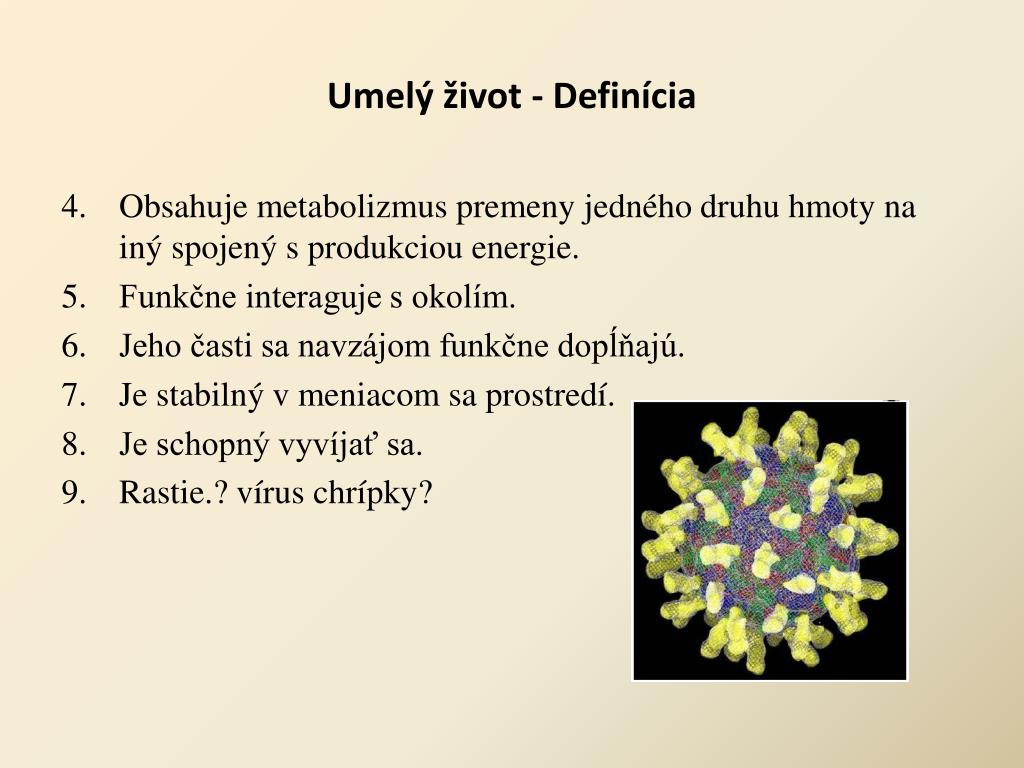 Umelý život - Definícia

4. Obsahuje metabolizmus premeny jedného druhu hmoty na iný spojený s produkciou energie.
5. Funkčne interaguje s okolím.
6. Jeho časti sa navzájom funkčne dopĺňajú.
7. Je stabilný v meniacom sa prostredí.
8. Je schopný vyvíjať sa.
9. Rastie.? vírus chrípky?